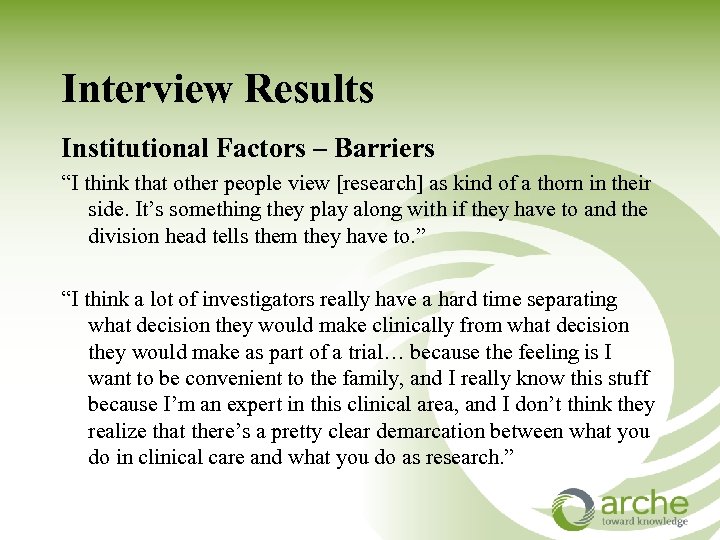 Interview Results

Institutional Factors – Barriers

“I think that other people view [research] as kind of a thorn in their side. It’s something they play along with if they have to and the division head tells them they have to.”

“I think a lot of investigators really have a hard time separating what decision they would make clinically from what decision they would make as part of a trial… because the feeling is I want to be convenient to the family, and I really know this stuff because I’m an expert in this clinical area, and I don’t think they realize that there’s a pretty clear demarcation between what you do in clinical care and what you do as research.”

arche
toward knowledge